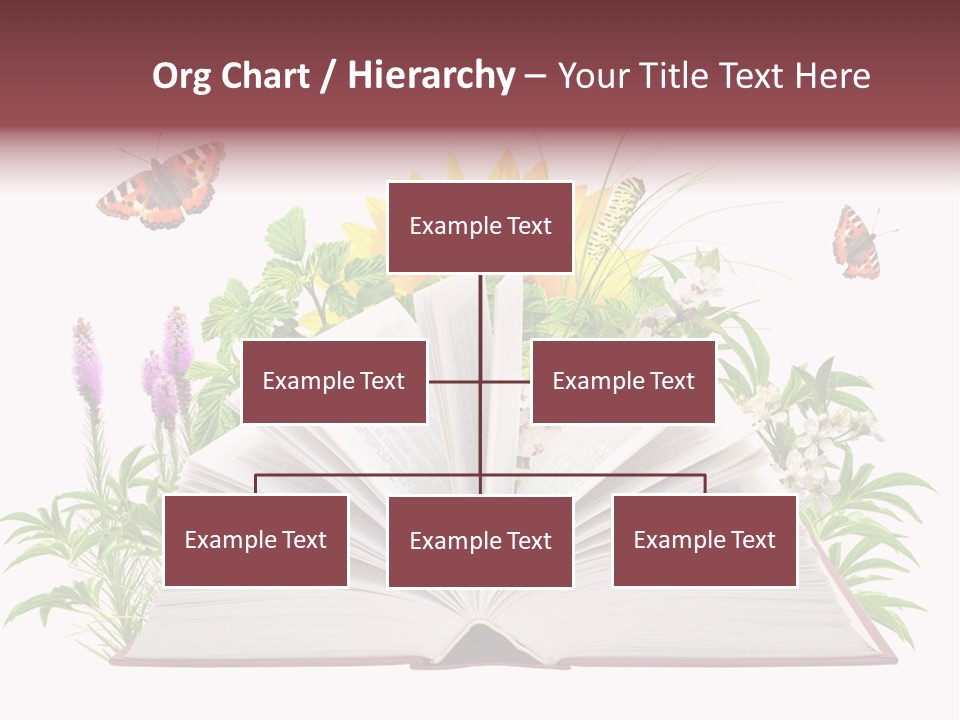 Org Chart / Hierarchy – Your Title Text Here

Example Text

Example Text

Example Text

Example Text

Example Text

Example Text